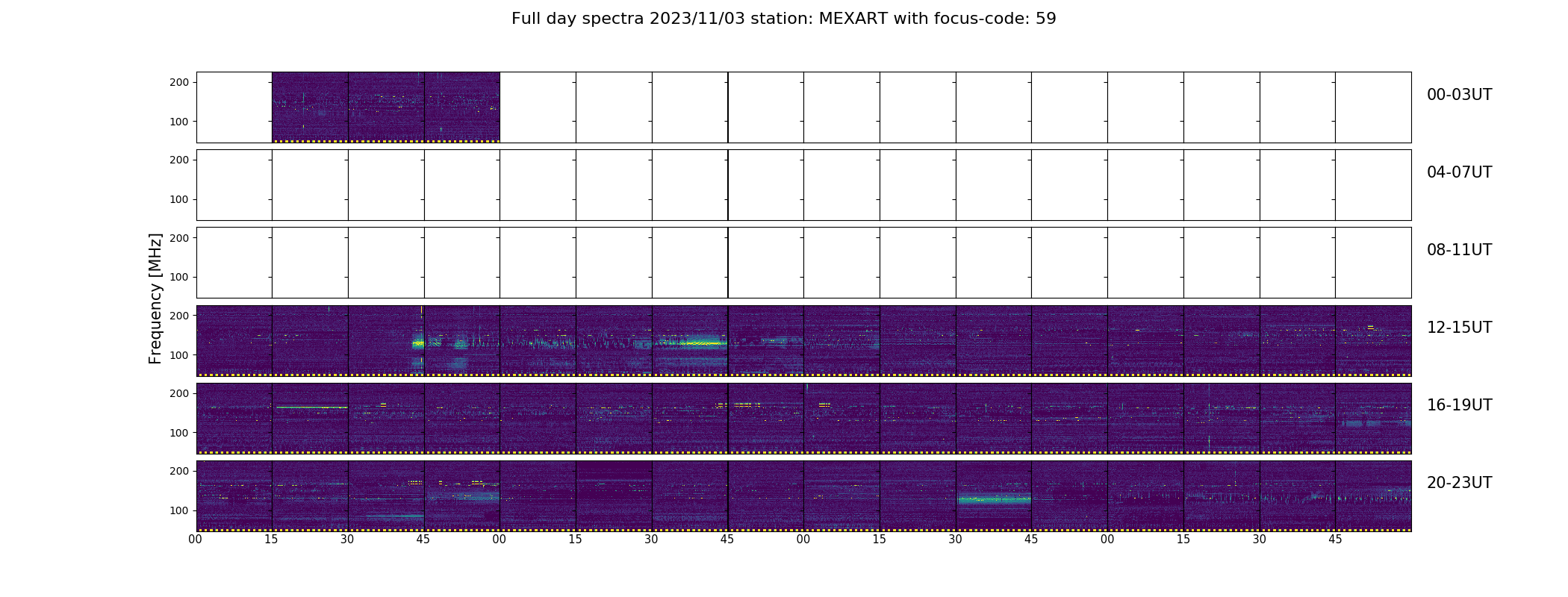 Full day spectra 2023/11/03 station: MEXART with focus-code: 59

Frequency [MHz]

200
100
00-03UT

200
100
04-07UT

200
100
08-11UT

200
100
12-15UT

200
100
16-19UT

200
100
20-23UT

00 15 30 45 00 15 30 45 00 15 30 45 00 15 30 45